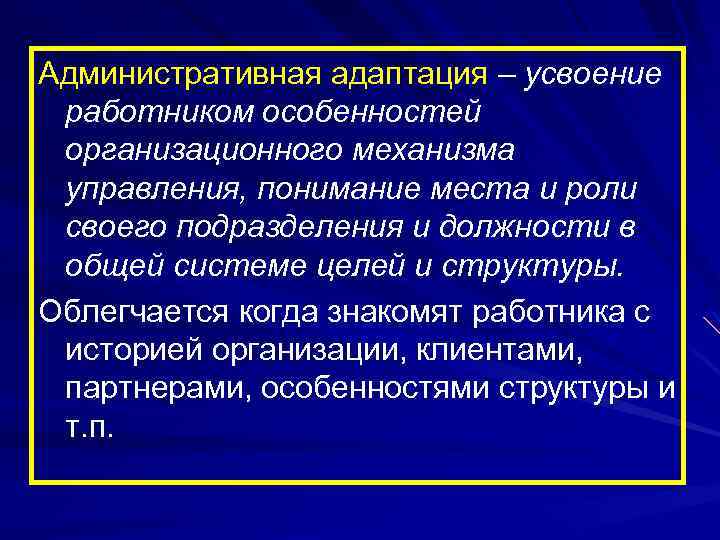 Административная адаптация – усвоение работником особенностей организационного механизма управления, понимание места и роли своего подразделения и должности в общей системе целей и структуры.

Облегчается когда знакомят работника с историей организации, клиентами, партнерами, особенностями структуры и т.п.